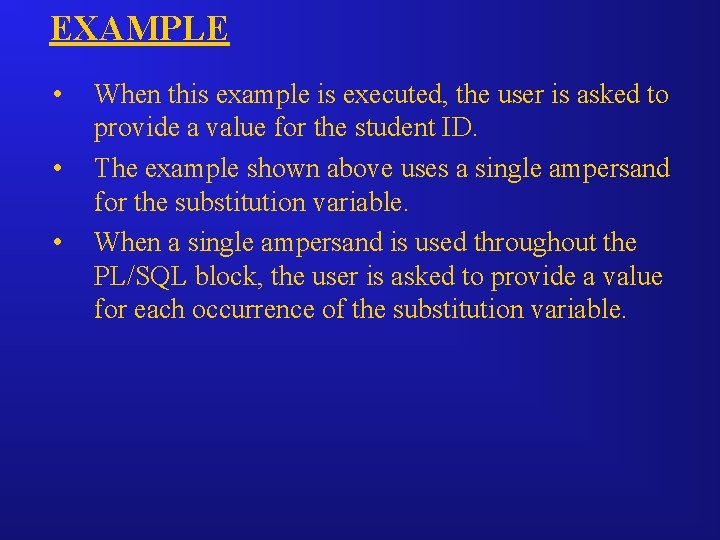 EXAMPLE

• When this example is executed, the user is asked to provide a value for the student ID.

• The example shown above uses a single ampersand for the substitution variable.

• When a single ampersand is used throughout the PL/SQL block, the user is asked to provide a value for each occurrence of the substitution variable.